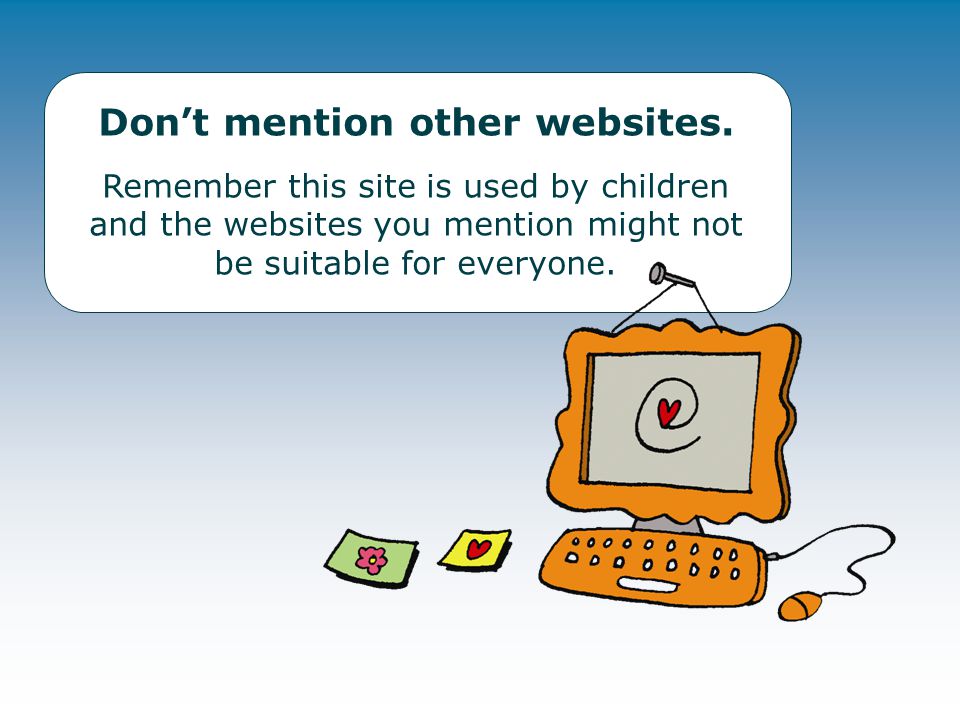 Don’t mention other websites.

Remember this site is used by children and the websites you mention might not be suitable for everyone.